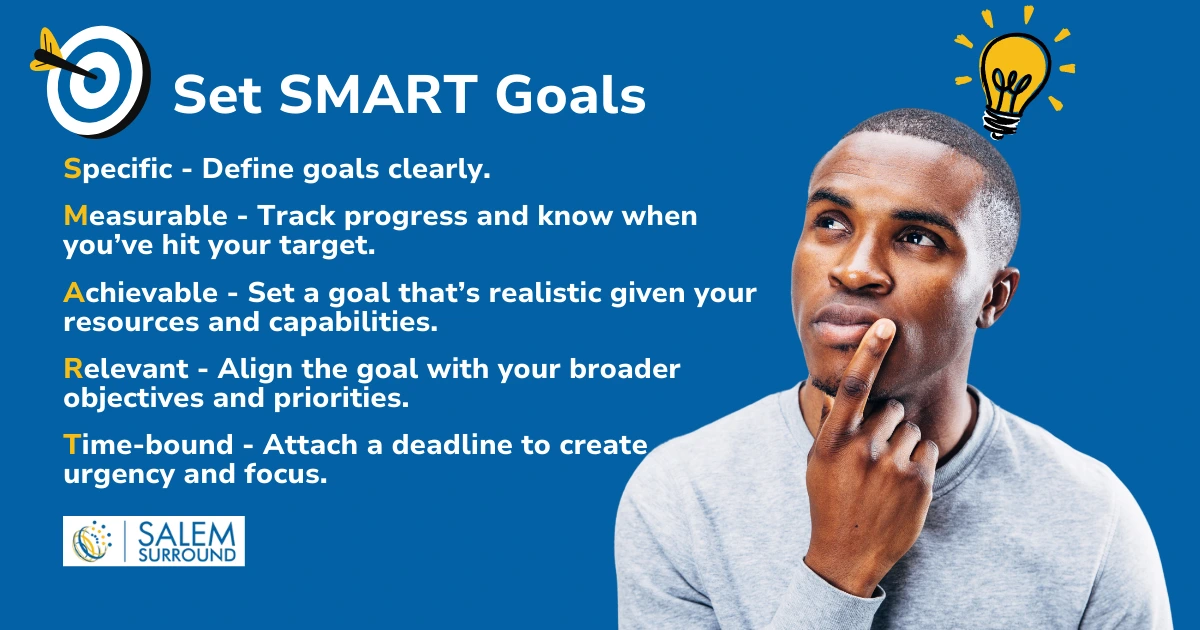 Set SMART Goals

Specific - Define goals clearly.

Measurable - Track progress and know when you've hit your target.

Achievable - Set a goal that's realistic given your resources and capabilities.

Relevant - Align the goal with your broader objectives and priorities.

Time-bound - Attach a deadline to create urgency and focus.

SALEM SURROUND